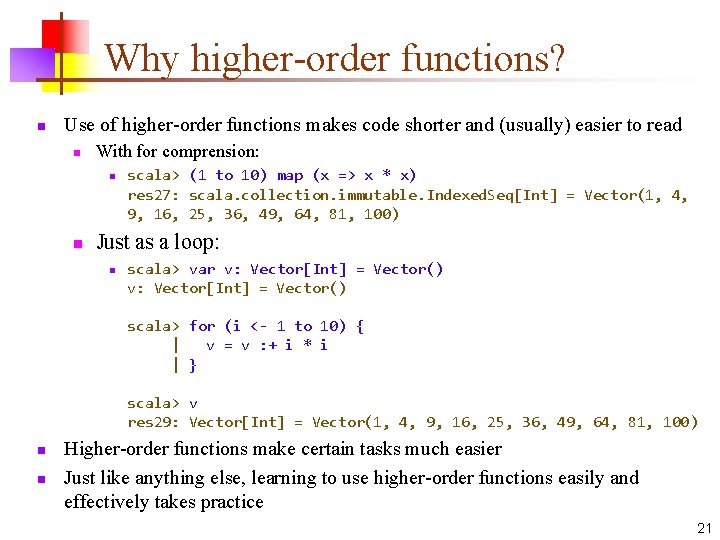 Why higher-order functions?

Use of higher-order functions makes code shorter and (usually) easier to read

With for comprension:

scala> (1 to 10) map (x => x * x)
res27: scala.collection.immutable.IndexedSeq[Int] = Vector(1, 4, 9, 16, 25, 36, 49, 64, 81, 100)

Just as a loop:

scala> var v: Vector[Int] = Vector()
v: Vector[Int] = Vector()

scala> for (i <- 1 to 10) {
     |   v = v :+ i * i
     | }

scala> v
res29: Vector[Int] = Vector(1, 4, 9, 16, 25, 36, 49, 64, 81, 100)

Higher-order functions make certain tasks much easier

Just like anything else, learning to use higher-order functions easily and effectively takes practice

21